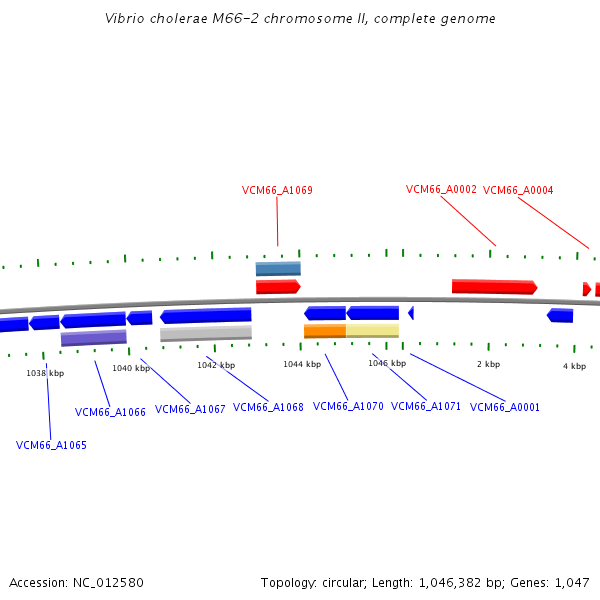 Vibrio cholerae M66-2 chromosome II, complete genome

VCM66_A1069
VCM66_A0002
VCM66_A0004

1038 kbp
1040 kbp
1042 kbp
1044 kbp
1046 kbp
2 kbp
4 kbp

VCM66_A1066
VCM66_A1067
VCM66_A1068
VCM66_A1070
VCM66_A1071
VCM66_A0001
VCM66_A1065

Accession: NC_012580
Topology: circular; Length: 1,046,382 bp; Genes: 1,047